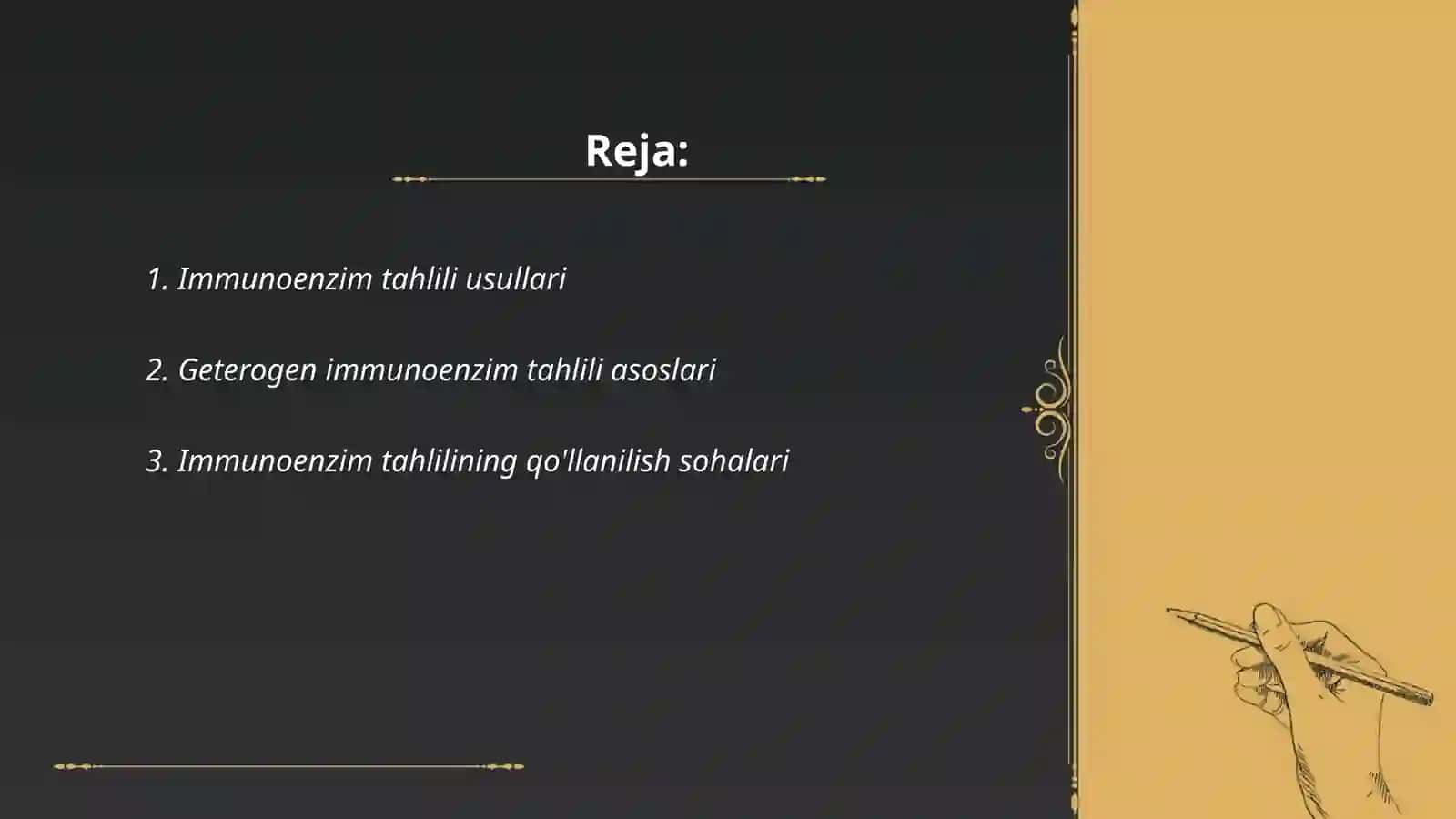 Reja:

1. Immunoenzim tahlili usullari

2. Geterogen immunoenzim tahlili asoslari

3. Immunoenzim tahlilining qo'llanilish sohalari